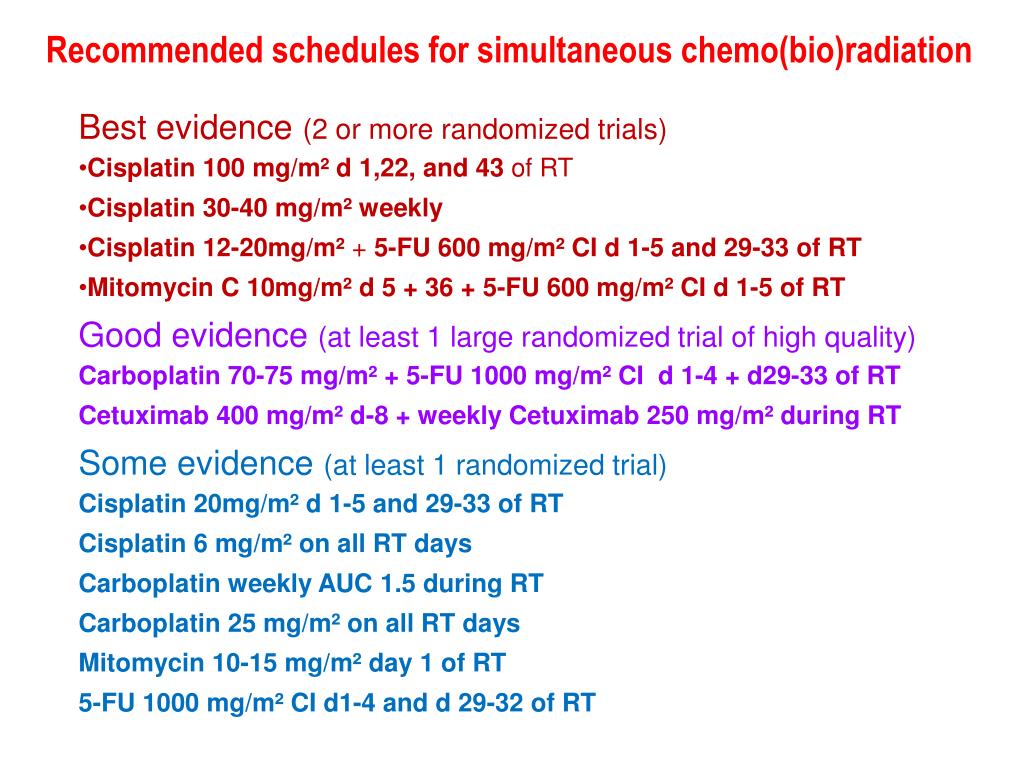 Recommended schedules for simultaneous chemo(bio)radiation

Best evidence (2 or more randomized trials)
•Cisplatin 100 mg/m² d 1,22, and 43 of RT
•Cisplatin 30-40 mg/m² weekly
•Cisplatin 12-20mg/m² + 5-FU 600 mg/m² CI d 1-5 and 29-33 of RT
•Mitomycin C 10mg/m² d 5 + 36 + 5-FU 600 mg/m² CI d 1-5 of RT

Good evidence (at least 1 large randomized trial of high quality)
Carboplatin 70-75 mg/m² + 5-FU 1000 mg/m² CI d 1-4 + d29-33 of RT
Cetuximab 400 mg/m² d-8 + weekly Cetuximab 250 mg/m² during RT

Some evidence (at least 1 randomized trial)
Cisplatin 20mg/m² d 1-5 and 29-33 of RT
Cisplatin 6 mg/m² on all RT days
Carboplatin weekly AUC 1.5 during RT
Carboplatin 25 mg/m² on all RT days
Mitomycin 10-15 mg/m² day 1 of RT
5-FU 1000 mg/m² CI d1-4 and d 29-32 of RT